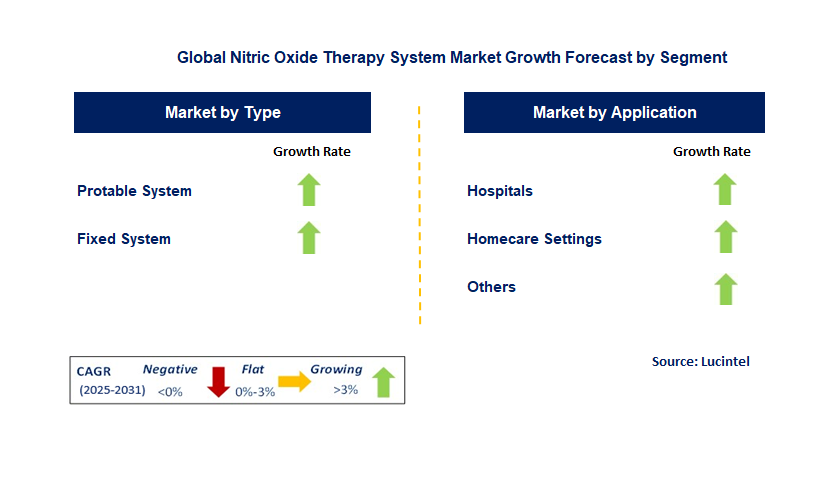 Global Nitric Oxide Therapy System Market Growth Forecast by Segment

Market by Type

Growth Rate

Protable System

Fixed System

Market by Application

Growth Rate

Hospitals

Homecare Settings

Others

CAGR (2025-2031)

Negative <0%

Flat 0%-3%

Growing >3%

Source: Lucintel